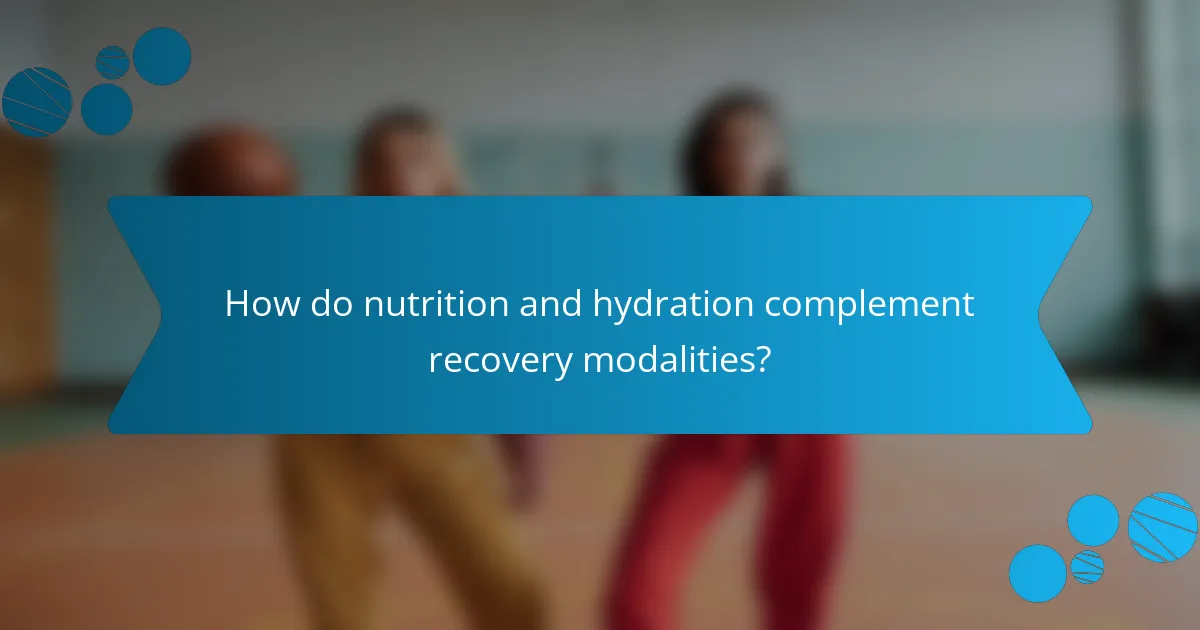 How do nutrition and hydration complement recovery modalities?